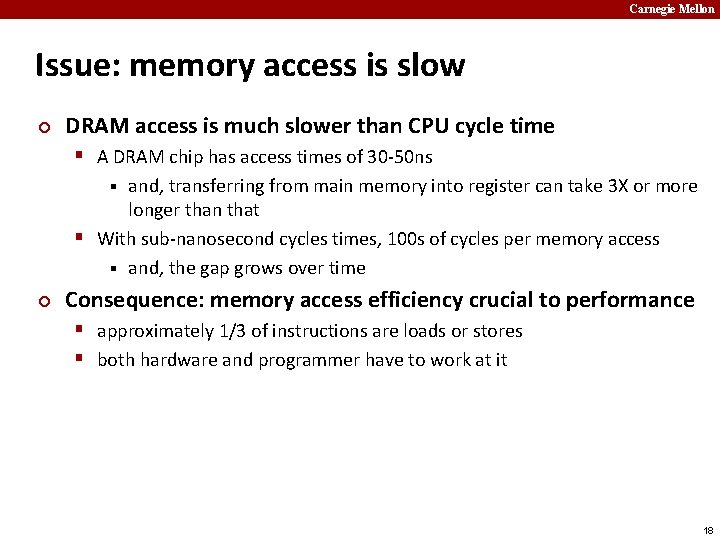 Carnegie Mellon

Issue: memory access is slow

DRAM access is much slower than CPU cycle time

A DRAM chip has access times of 30-50ns

and, transferring from main memory into register can take 3X or more longer than that

With sub-nanosecond cycles times, 100s of cycles per memory access

and, the gap grows over time

Consequence: memory access efficiency crucial to performance

approximately 1/3 of instructions are loads or stores

both hardware and programmer have to work at it

18